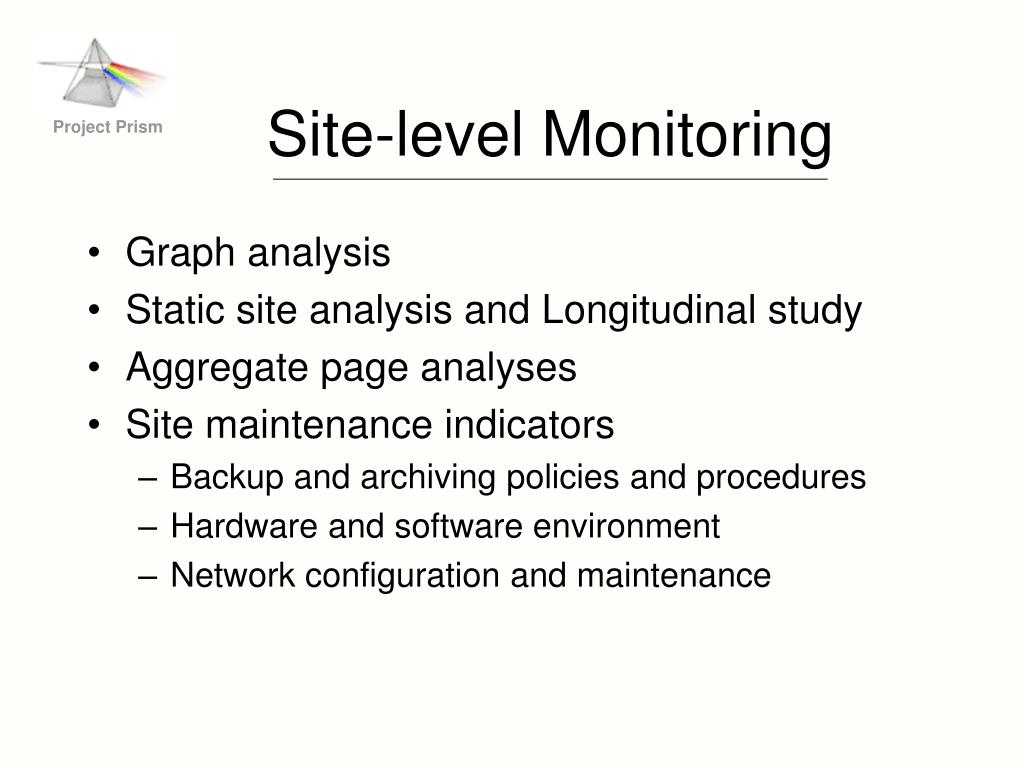 Project Prism

Site-level Monitoring

• Graph analysis
• Static site analysis and Longitudinal study
• Aggregate page analyses
• Site maintenance indicators
– Backup and archiving policies and procedures
– Hardware and software environment
– Network configuration and maintenance